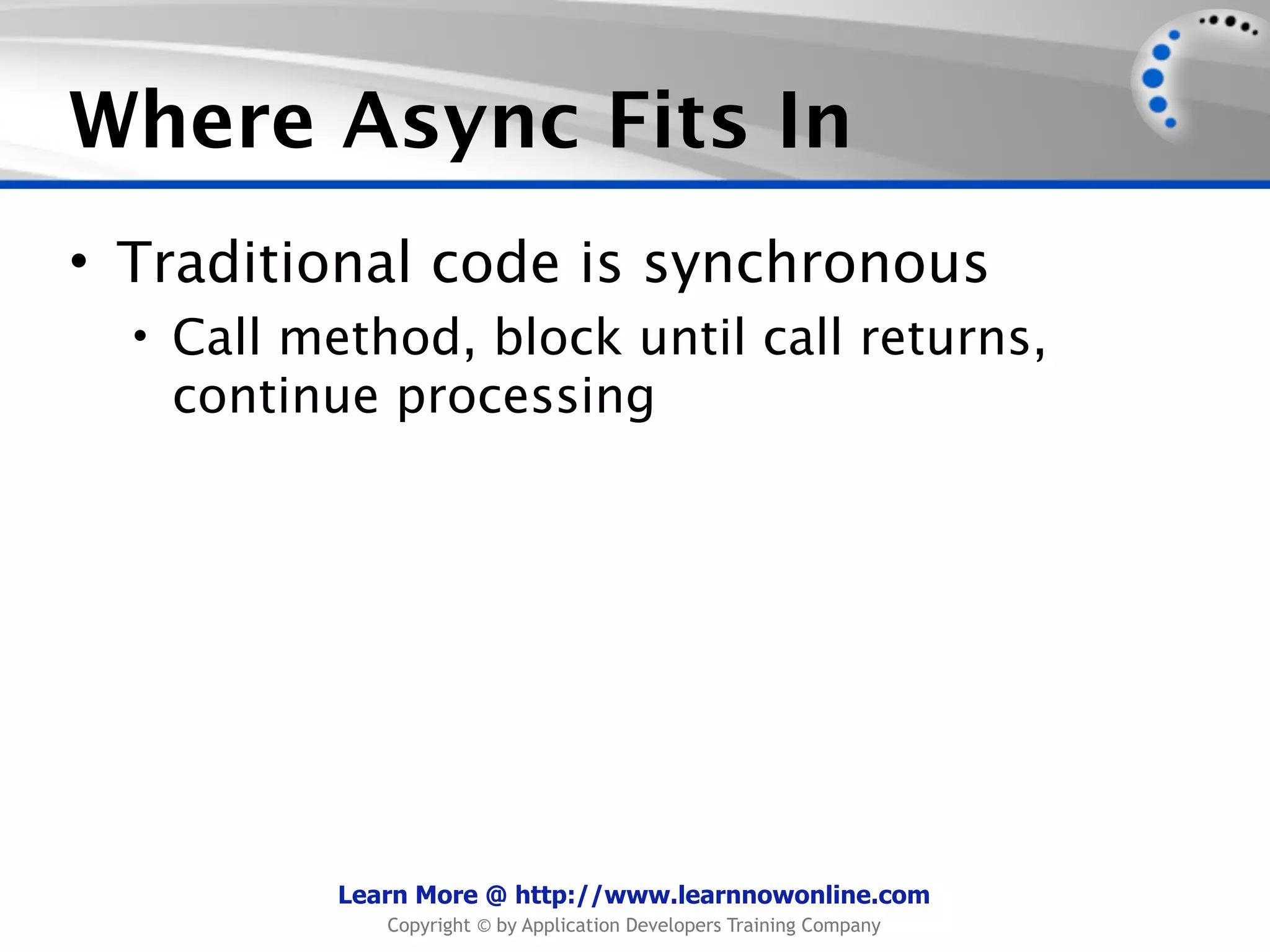 Where Async Fits In

• Traditional code is synchronous
  • Call method, block until call returns, continue processing

Learn More @ http://www.learnnowonline.com
Copyright © by Application Developers Training Company